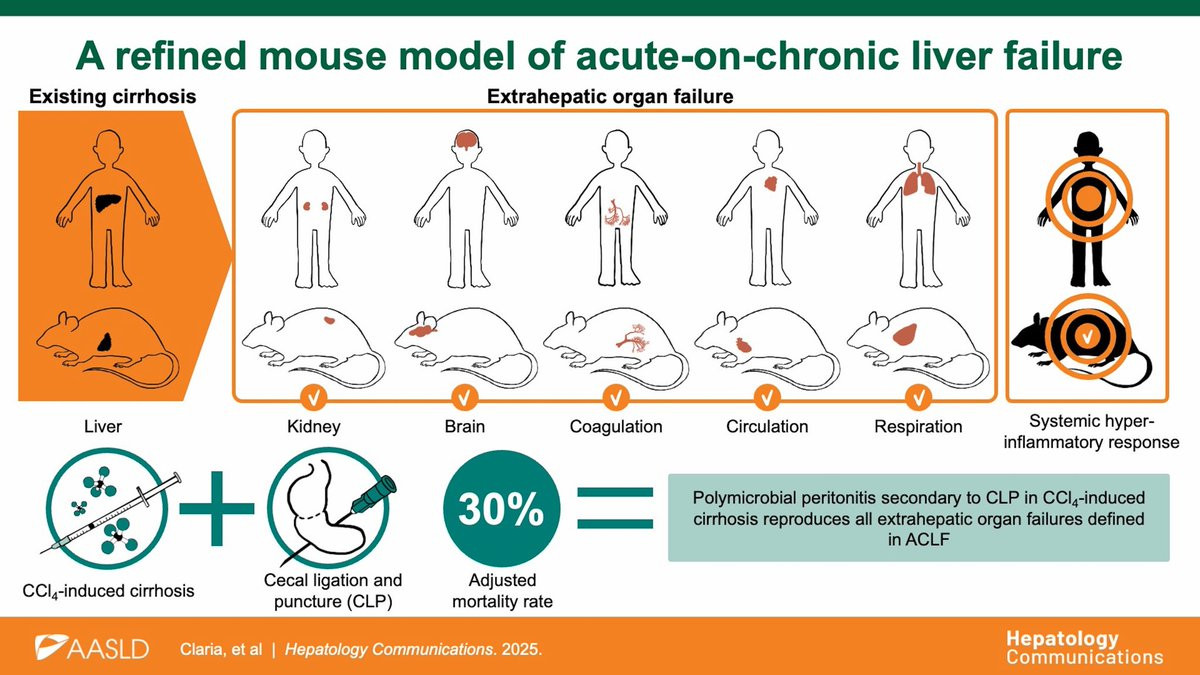 A refined mouse model of acute-on-chronic liver failure

Existing cirrhosis

Extrahepatic organ failure

Liver

Kidney

Brain

Coagulation

Circulation

Respiration

Systemic hyper-inflammatory response

$CCl_4$-induced cirrhosis

Cecal ligation and puncture (CLP)

30%

Adjusted mortality rate

Polymicrobial peritonitis secondary to CLP in $CCl_4$-induced cirrhosis reproduces all extrahepatic organ failures defined in ACLF

AASLD

Claria, et al | Hepatology Communications. 2025.

Hepatology Communications